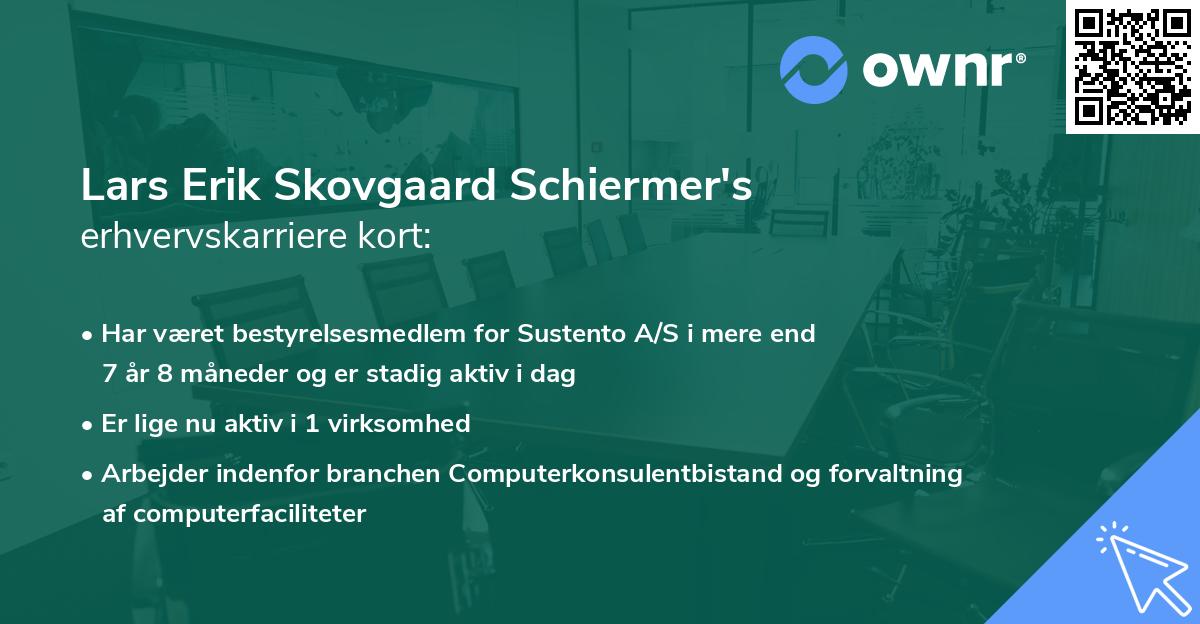 ownr®

Lars Erik Skovgaard Schiermer's
erhvervskarriere kort:

• Har været bestyrelsesmedlem for Sustento A/S i mere end 7 år 8 måneder og er stadig aktiv i dag

• Er lige nu aktiv i 1 virksomhed

• Arbejder indenfor branchen Computerkonsulentbistand og forvaltning af computerfaciliteter